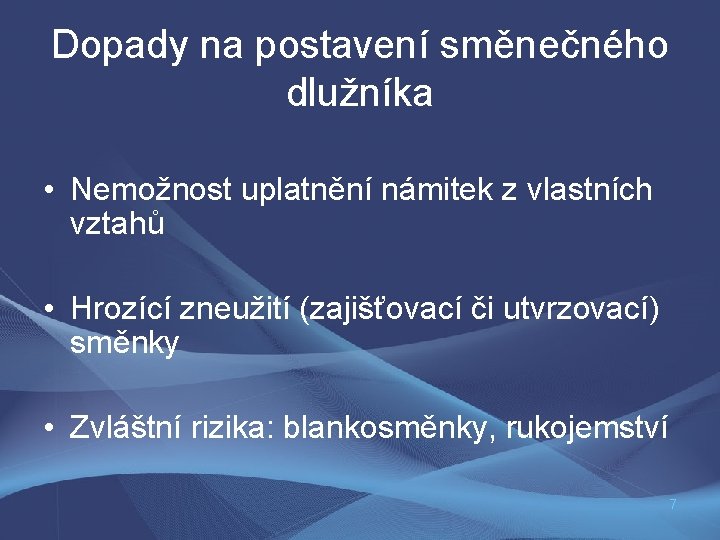 Dopady na postavení směnečného dlužníka

• Nemožnost uplatnění námitek z vlastních vztahů

• Hrozící zneužití (zajišťovací či utvrzovací) směnky

• Zvláštní rizika: blankosměnky, rukojemství

7